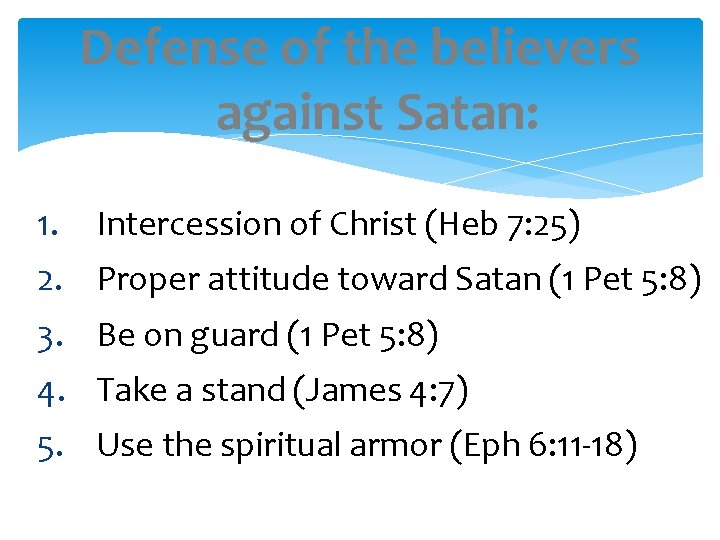 Defense of the believers against Satan:

1. Intercession of Christ (Heb 7:25)
2. Proper attitude toward Satan (1 Pet 5:8)
3. Be on guard (1 Pet 5:8)
4. Take a stand (James 4:7)
5. Use the spiritual armor (Eph 6:11-18)